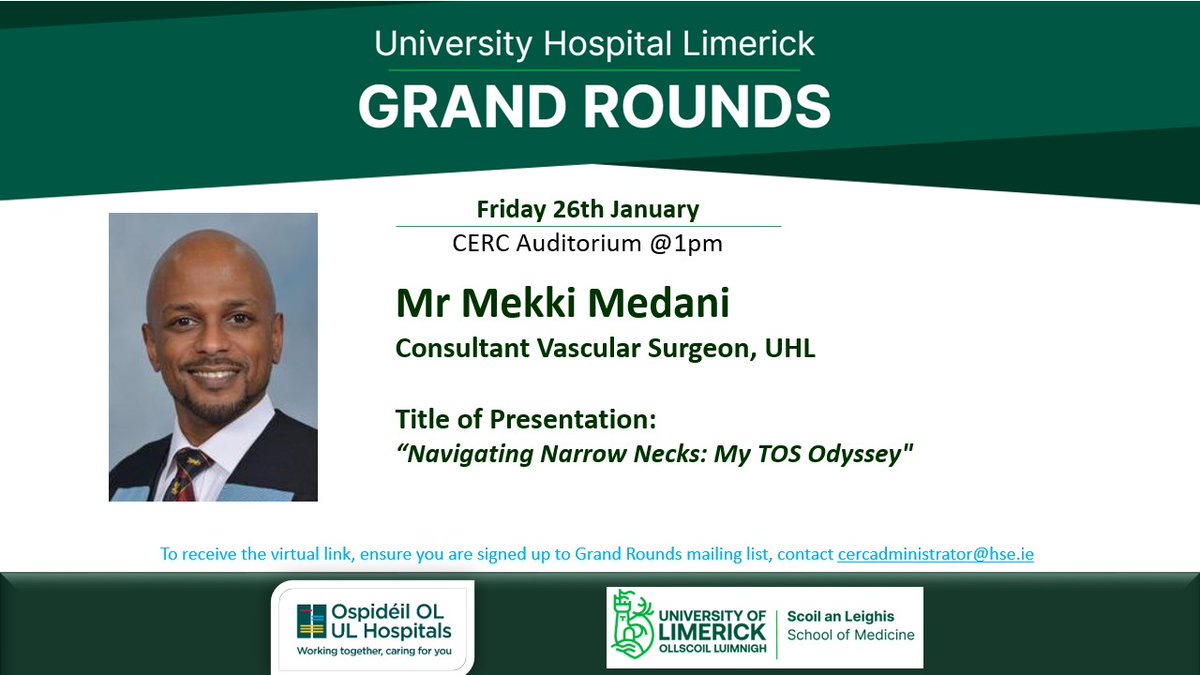 University Hospital Limerick
GRAND ROUNDS

Friday 26th January
CERC Auditorium @1pm

Mr Mekki Medani
Consultant Vascular Surgeon, UHL

Title of Presentation:
“Navigating Narrow Necks: My TOS Odyssey"

To receive the virtual link, ensure you are signed up to Grand Rounds mailing list, contact cercadministrator@hse.ie

Ospidéil OL
UL Hospitals
Working together, caring for you

UNIVERSITY OF LIMERICK
OLLSCOIL LUIMNIGH
Scoil an Leighis
School of Medicine